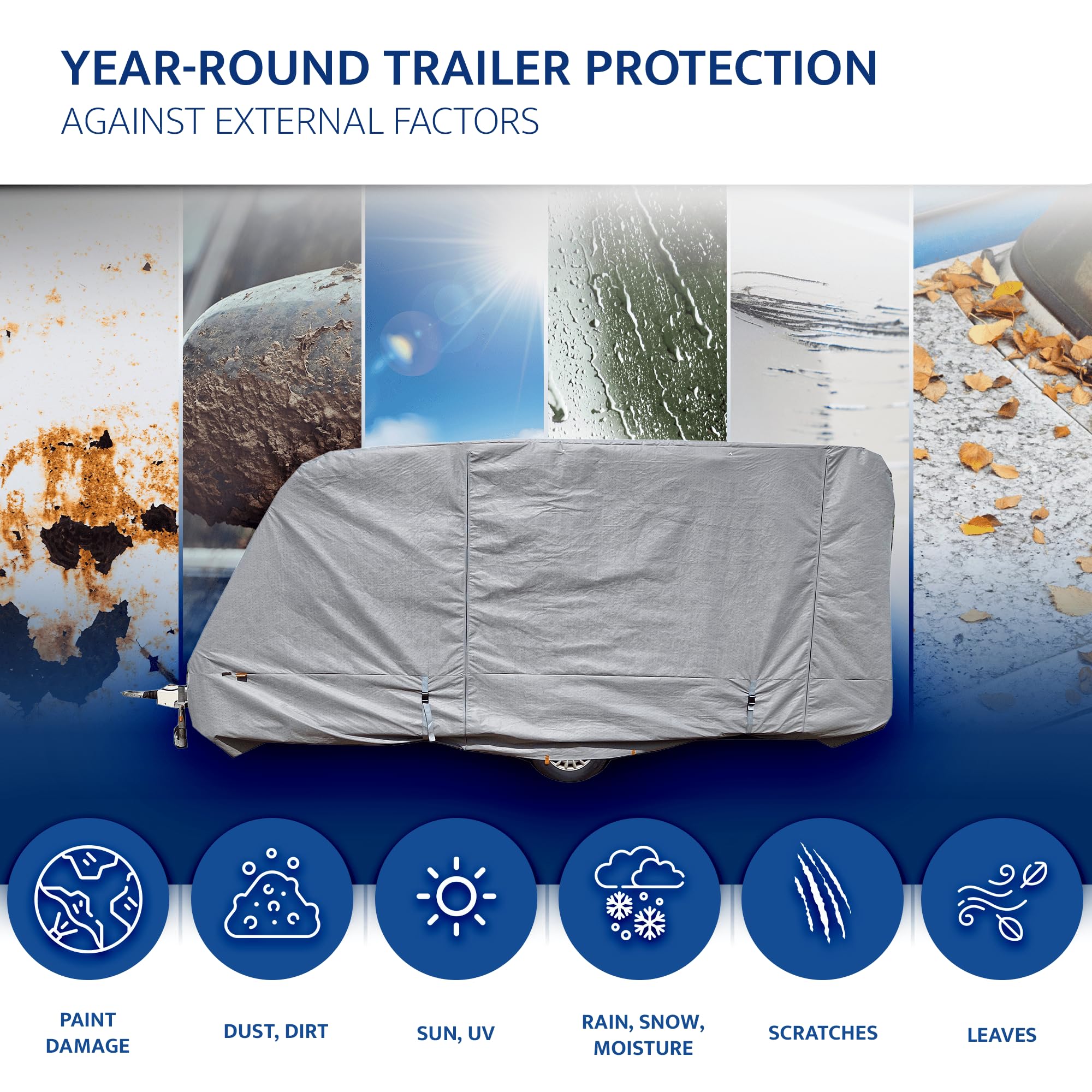 YEAR-ROUND TRAILER PROTECTION
AGAINST EXTERNAL FACTORS

PAINT DAMAGE

DUST, DIRT

SUN, UV

RAIN, SNOW, MOISTURE

SCRATCHES

LEAVES